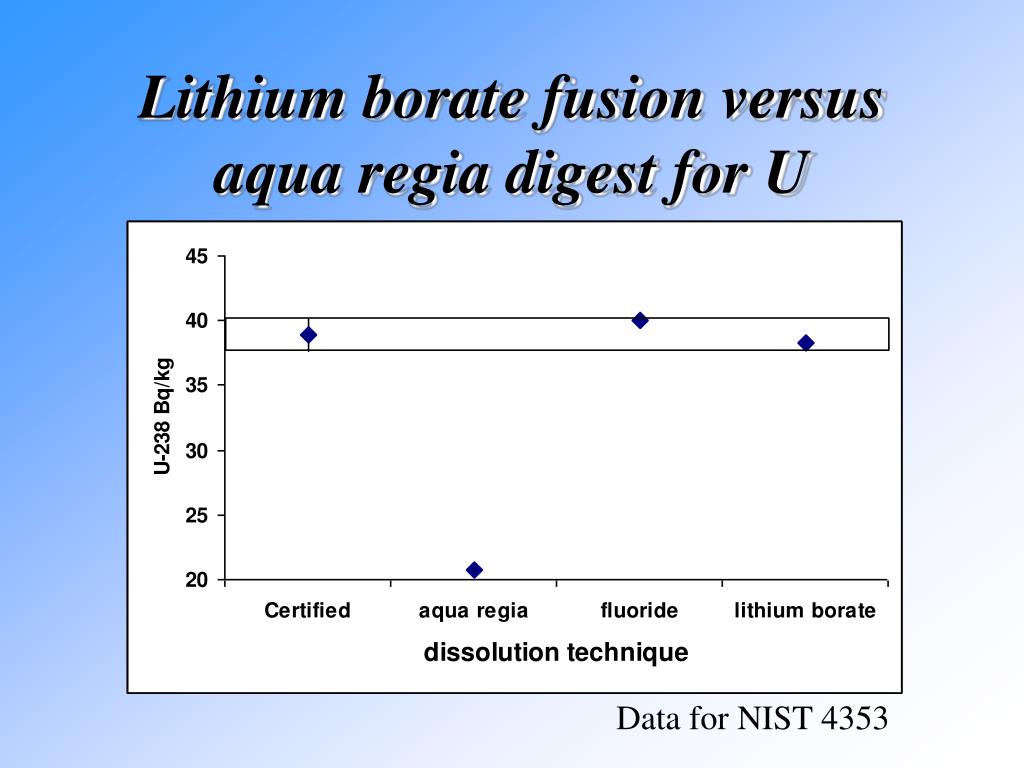 Lithium borate fusion versus aqua regia digest for U

45
40
35
30
25
20

U-238 Bq/kg

Certified
aqua regia
fluoride
lithium borate

dissolution technique

Data for NIST 4353